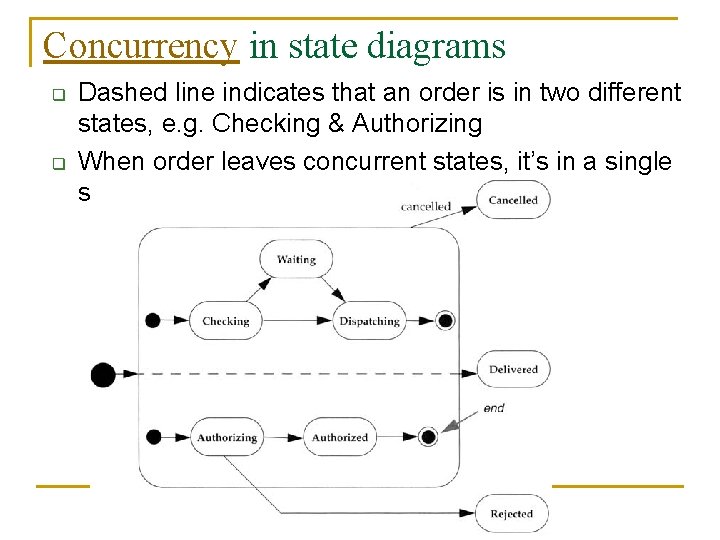 Concurrency in state diagrams

Dashed line indicates that an order is in two different states, e.g. Checking & Authorizing

When order leaves concurrent states, it's in a single s

cancelled

Cancelled

Waiting

Checking

Dispatching

Delivered

end

Authorizing

Authorized

Rejected